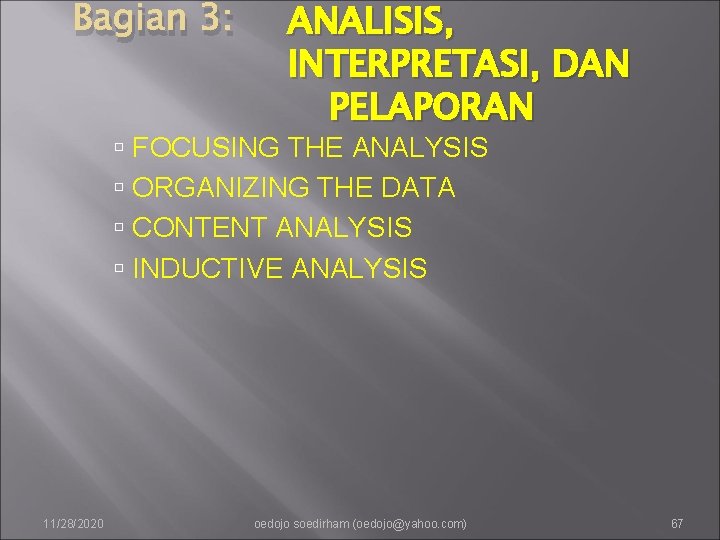 Bagian 3: ANALISIS, INTERPRETASI, DAN PELAPORAN

FOCUSING THE ANALYSIS
ORGANIZING THE DATA
CONTENT ANALYSIS
INDUCTIVE ANALYSIS

11/28/2020 oedojo soedirham (oedojo@yahoo.com) 67